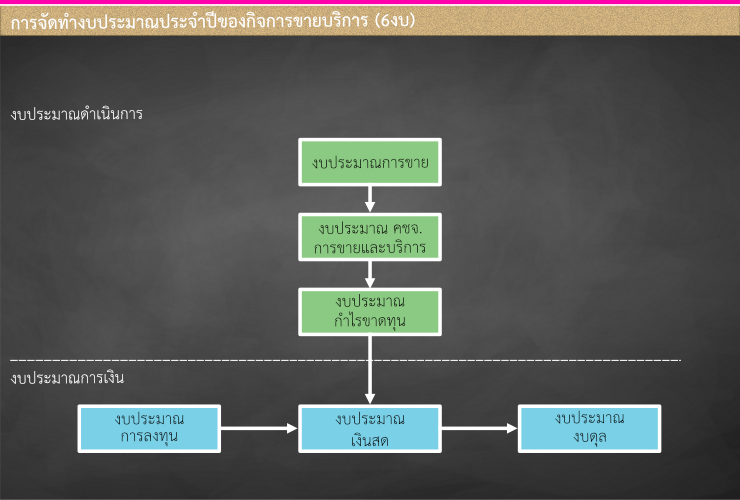 การจัดทำงบประมาณประจำปีของกิจการขายบริการ (6งบ)

งบประมาณดำเนินการ

งบประมาณการขาย

งบประมาณ คชจ. การขายและบริการ

งบประมาณ กำไรขาดทุน

งบประมาณการเงิน

งบประมาณ การลงทุน

งบประมาณ เงินสด

งบประมาณ งบดุล